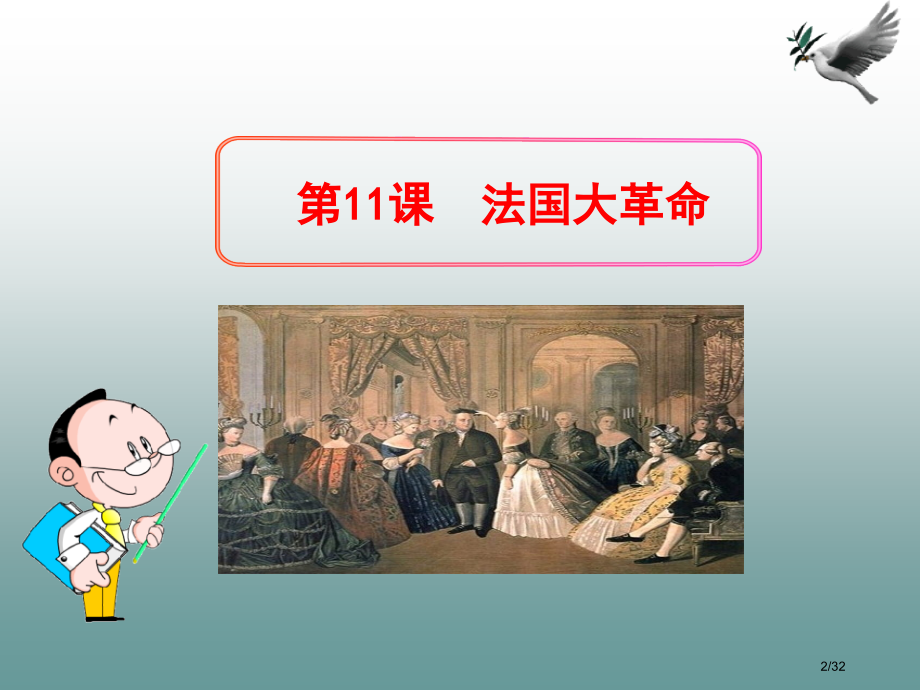 第11课 法国大革命

2/32